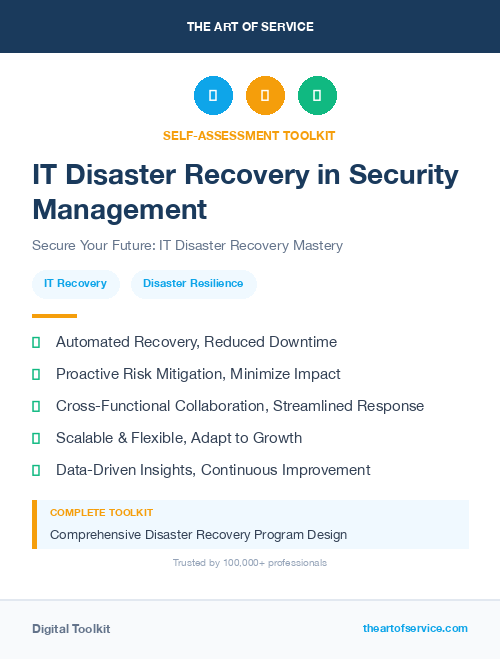 THE ART OF SERVICE

SELF-ASSESSMENT TOOLKIT

IT Disaster Recovery in Security Management

Secure Your Future: IT Disaster Recovery Mastery

IT Recovery

Disaster Resilience

Automated Recovery, Reduced Downtime

Proactive Risk Mitigation, Minimize Impact

Cross-Functional Collaboration, Streamlined Response

Scalable & Flexible, Adapt to Growth

Data-Driven Insights, Continuous Improvement

COMPLETE TOOLKIT

Comprehensive Disaster Recovery Program Design

Trusted by 100,000+ professionals

Digital Toolkit

theartofservice.com